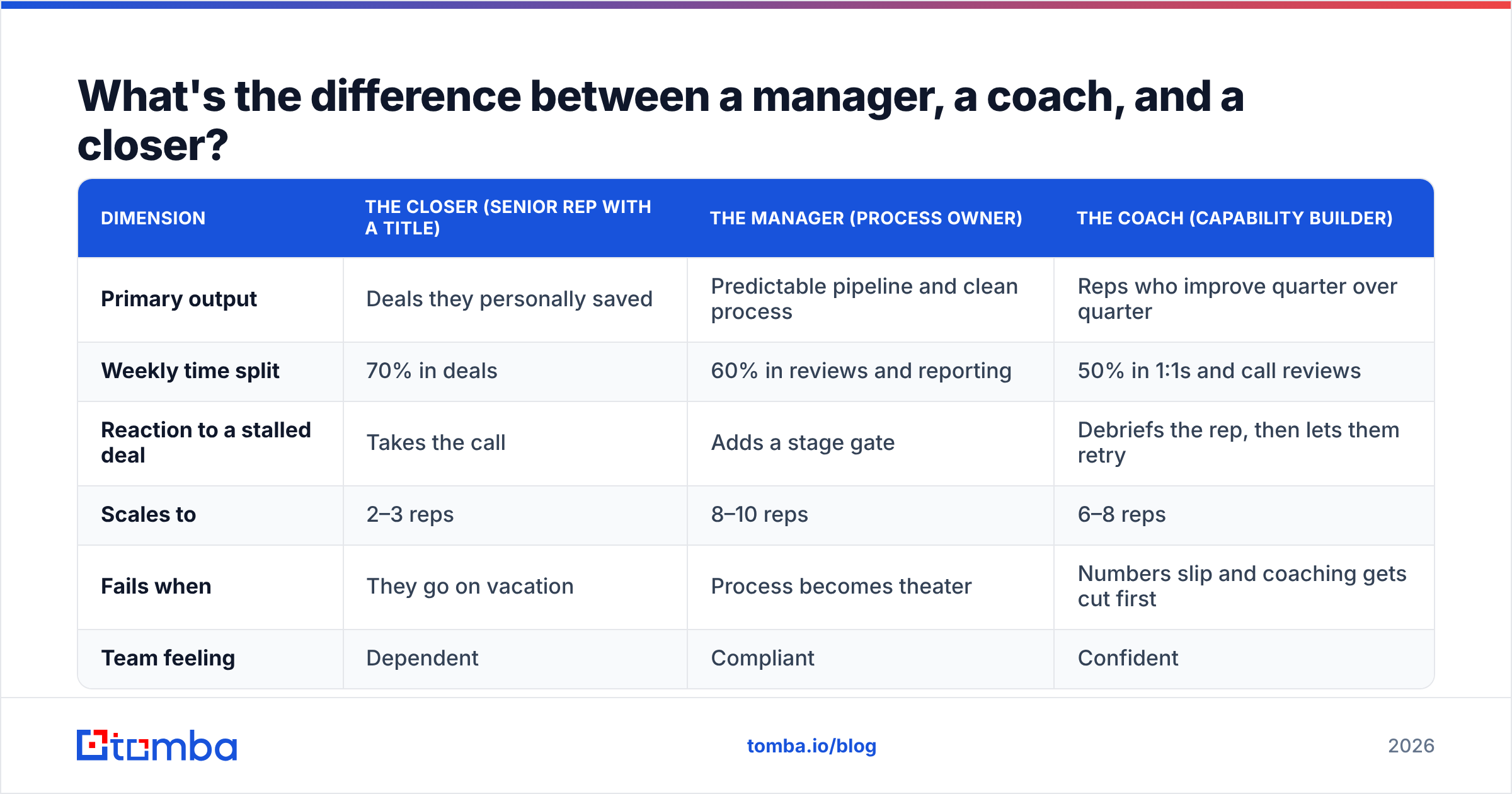 What's the difference between a manager, a coach, and a closer?

| DIMENSION | THE CLOSER (SENIOR REP WITH A TITLE) | THE MANAGER (PROCESS OWNER) | THE COACH (CAPABILITY BUILDER) |
|---|---|---|---|
| Primary output | Deals they personally saved | Predictable pipeline and clean process | Reps who improve quarter over quarter |
| Weekly time split | 70% in deals | 60% in reviews and reporting | 50% in 1:1s and call reviews |
| Reaction to a stalled deal | Takes the call | Adds a stage gate | Debriefs the rep, then lets them retry |
| Scales to | 2–3 reps | 8–10 reps | 6–8 reps |
| Fails when | They go on vacation | Process becomes theater | Numbers slip and coaching gets cut first |
| Team feeling | Dependent | Compliant | Confident |

tomba

tomba.io/blog

2026